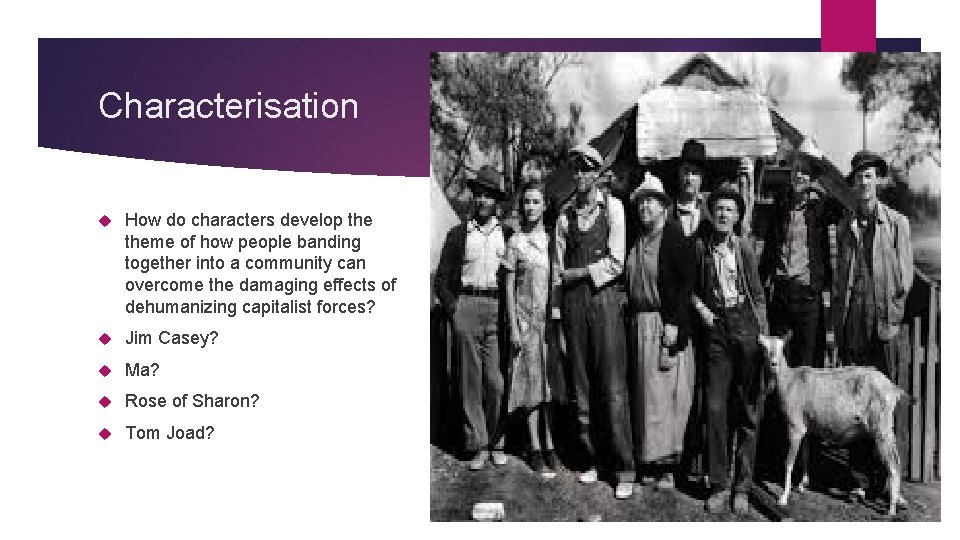 Characterisation

How do characters develop the theme of how people banding together into a community can overcome the damaging effects of dehumanizing capitalist forces?

Jim Casey?

Ma?

Rose of Sharon?

Tom Joad?